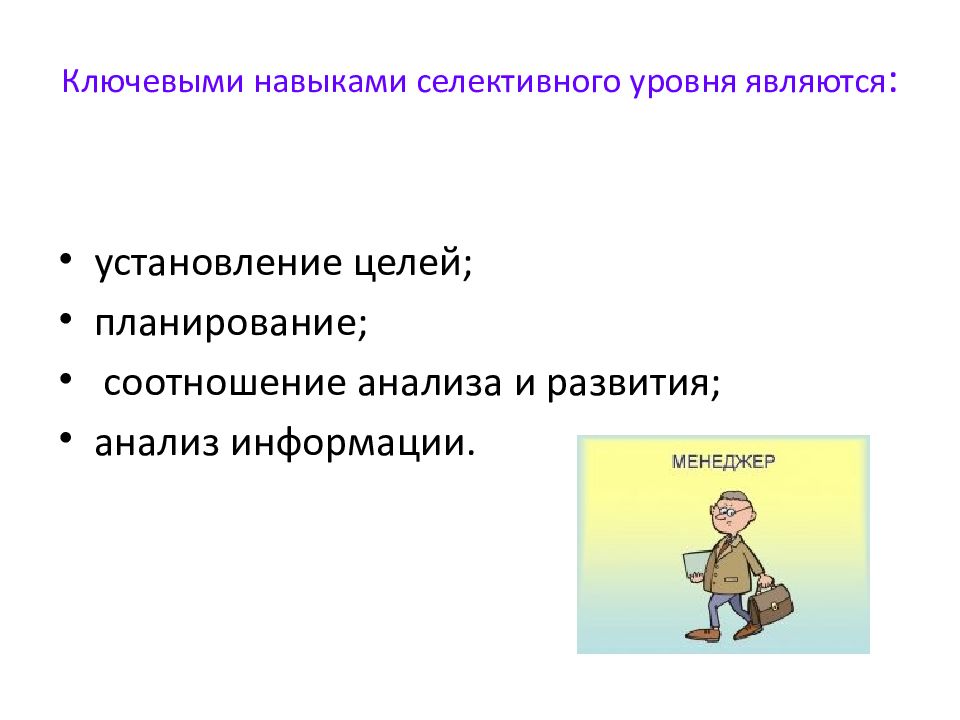 Ключевыми навыками селективного уровня являются:

• установление целей;
• планирование;
• соотношение анализа и развития;
• анализ информации.

МЕНЕДЖЕР